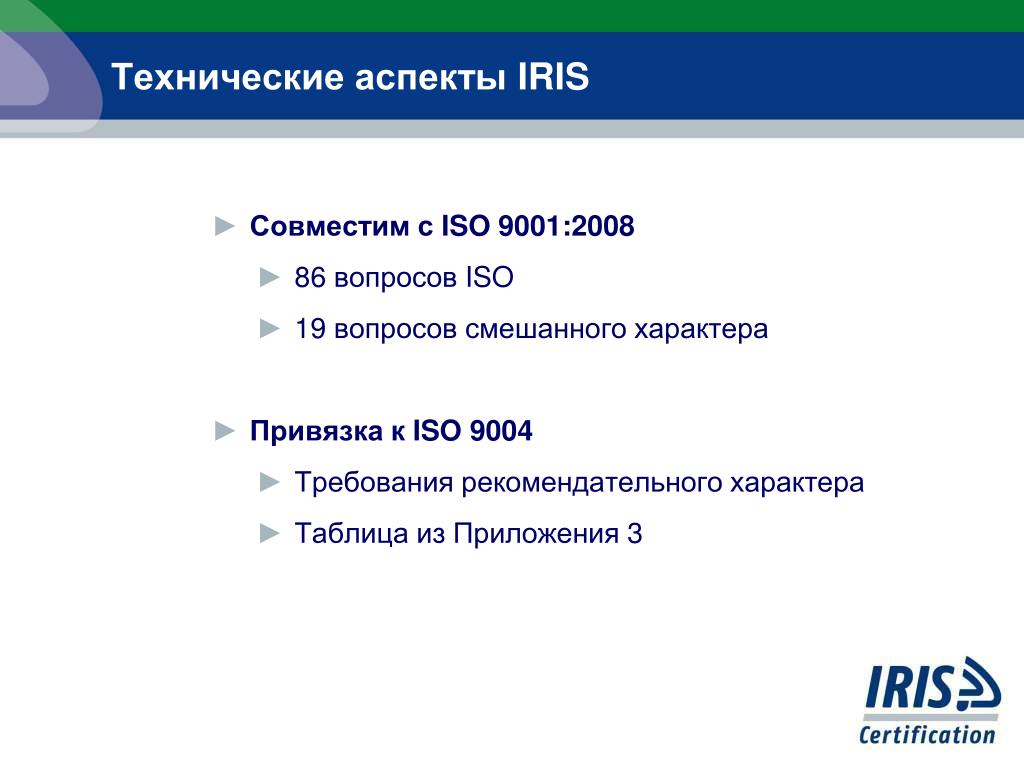 Технические аспекты IRIS

► Совместим с ISO 9001:2008

► 86 вопросов ISO

► 19 вопросов смешанного характера

► Привязка к ISO 9004

► Требования рекомендательного характера

► Таблица из Приложения 3

IRIS
Certification